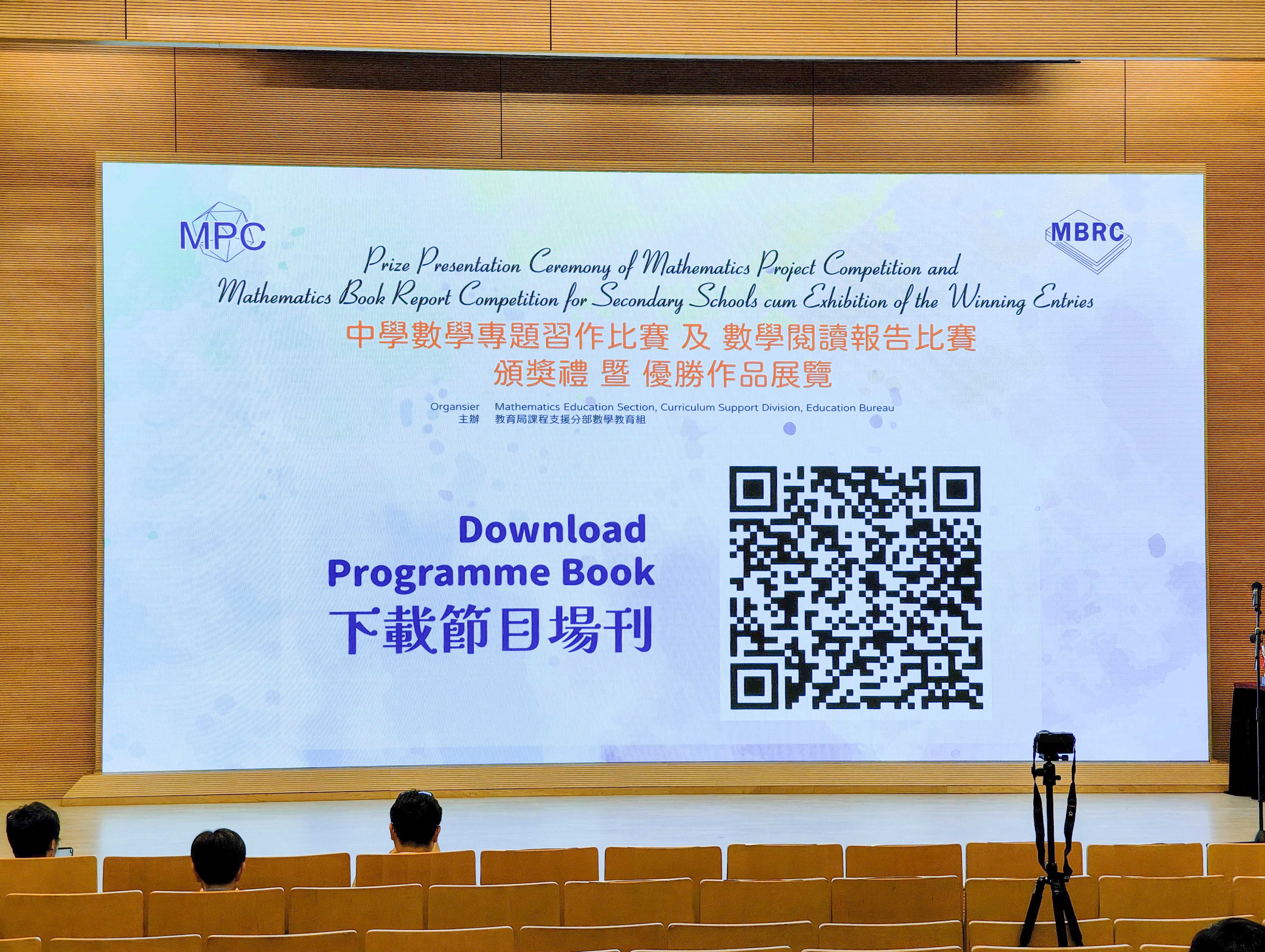 MPC

MBRC

Prize Presentation Ceremony of Mathematics Project Competition and Mathematics Book Report Competition for Secondary Schools cum Exhibition of the Winning Entries

中學數學專題習作比賽 及 數學閱讀報告比賽
頒獎禮 暨 優勝作品展覽

Organsier Mathematics Education Section, Curriculum Support Division, Education Bureau
主辦 教育局課程支援分部數學教育組

Download
Programme Book
下載節目場刊